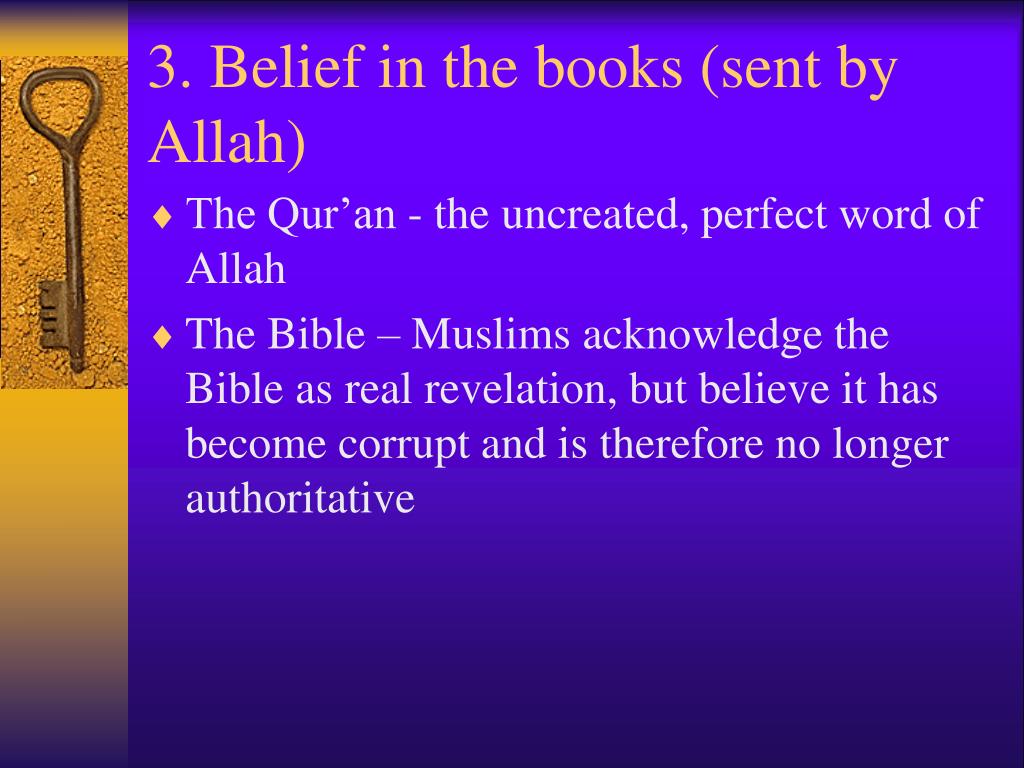 3. Belief in the books (sent by Allah)

♦ The Qur’an - the uncreated, perfect word of Allah

♦ The Bible – Muslims acknowledge the Bible as real revelation, but believe it has become corrupt and is therefore no longer authoritative